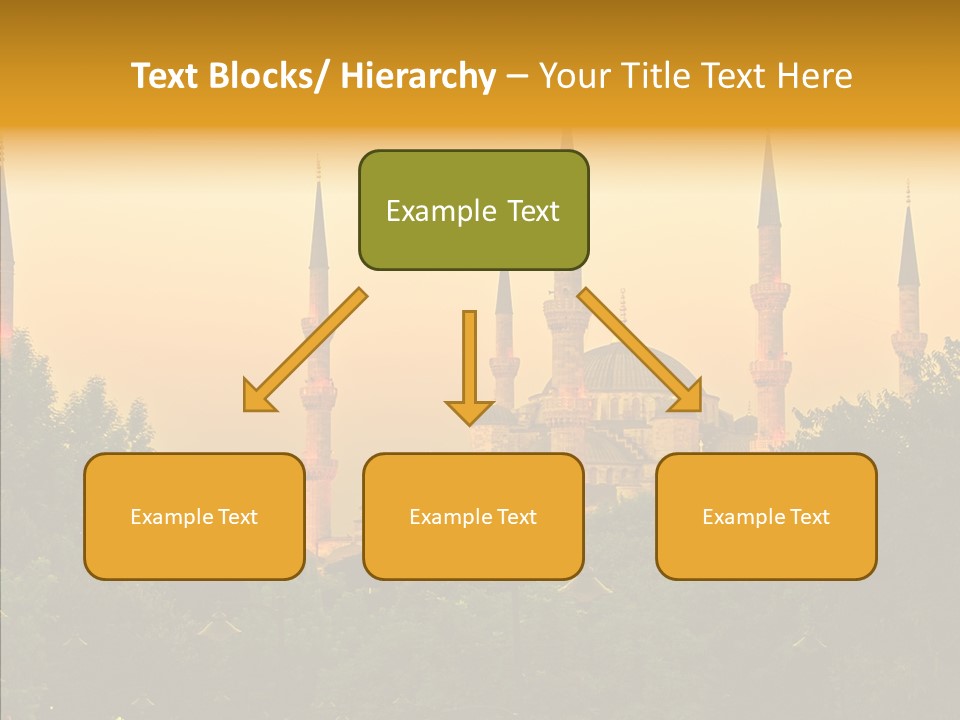 Text Blocks/ Hierarchy – Your Title Text Here

Example Text

Example Text

Example Text

Example Text